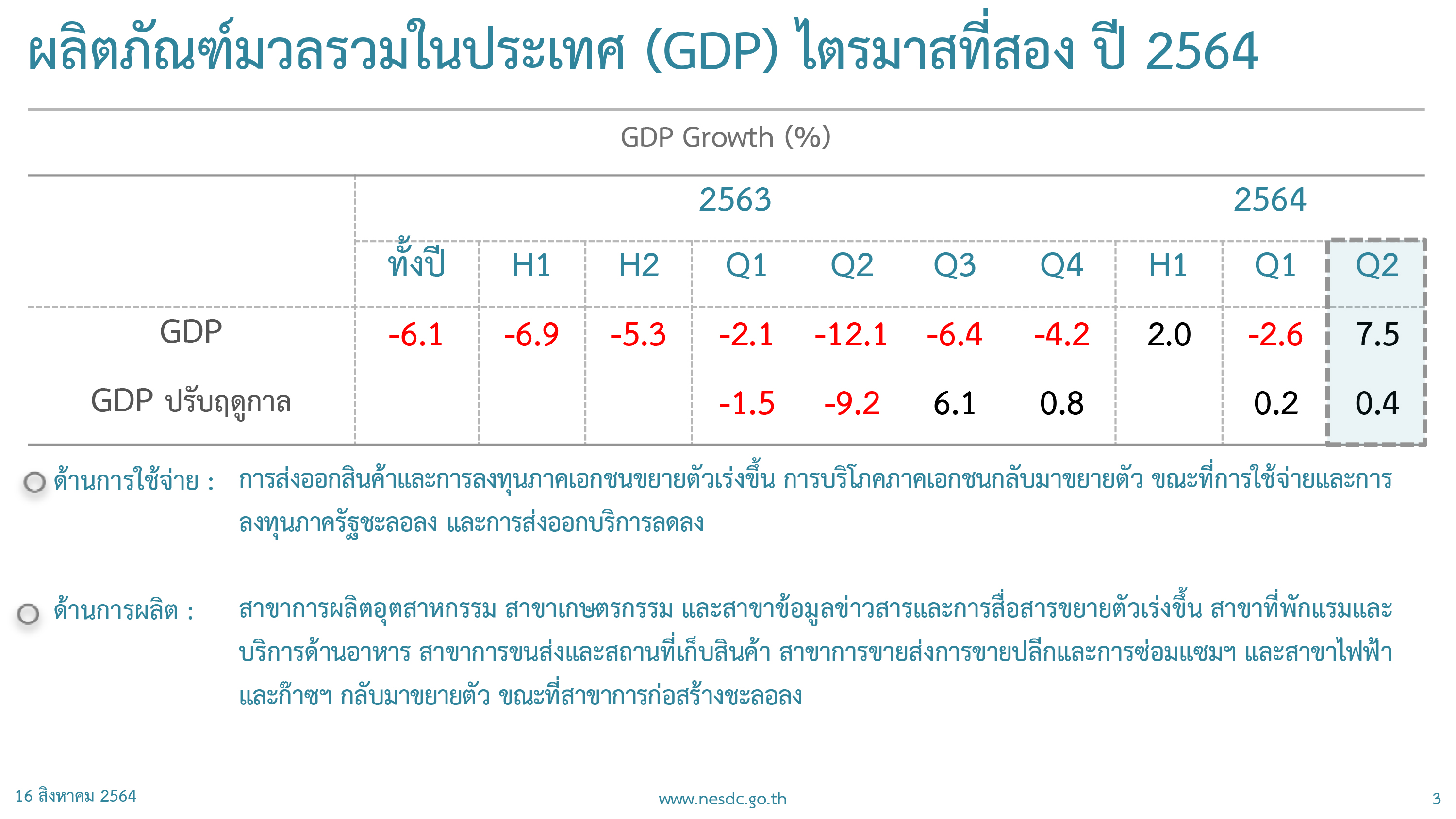 ผลิตภัณฑ์มวลรวมในประเทศ (GDP) ไตรมาสที่สอง ปี 2564

GDP Growth (%)

| | 2563 | | | | | | | 2564 | | |
|---|---|---|---|---|---|---|---|---|---|---|
| | ทั้งปี | H1 | H2 | Q1 | Q2 | Q3 | Q4 | H1 | Q1 | Q2 |
| GDP | -6.1 | -6.9 | -5.3 | -2.1 | -12.1 | -6.4 | -4.2 | 2.0 | -2.6 | 7.5 |
| GDP ปรับฤดูกาล | | | | -1.5 | -9.2 | 6.1 | 0.8 | | 0.2 | 0.4 |

ด้านการใช้จ่าย : การส่งออกสินค้าและการลงทุนภาคเอกชนขยายตัวเร่งขึ้น การบริโภคภาคเอกชนกลับมาขยายตัว ขณะที่การใช้จ่ายและการลงทุนภาครัฐชะลอลง และการส่งออกบริการลดลง

ด้านการผลิต : สาขาการผลิตอุตสาหกรรม สาขาเกษตรกรรม และสาขาข้อมูลข่าวสารและการสื่อสารขยายตัวเร่งขึ้น สาขาที่พักแรมและบริการด้านอาหาร สาขาการขนส่งและสถานที่เก็บสินค้า สาขาการขายส่งการขายปลีกและการซ่อมแซมฯ และสาขาไฟฟ้าและก๊าซฯ กลับมาขยายตัว ขณะที่สาขาการก่อสร้างชะลอลง

16 สิงหาคม 2564

www.nesdc.go.th

3